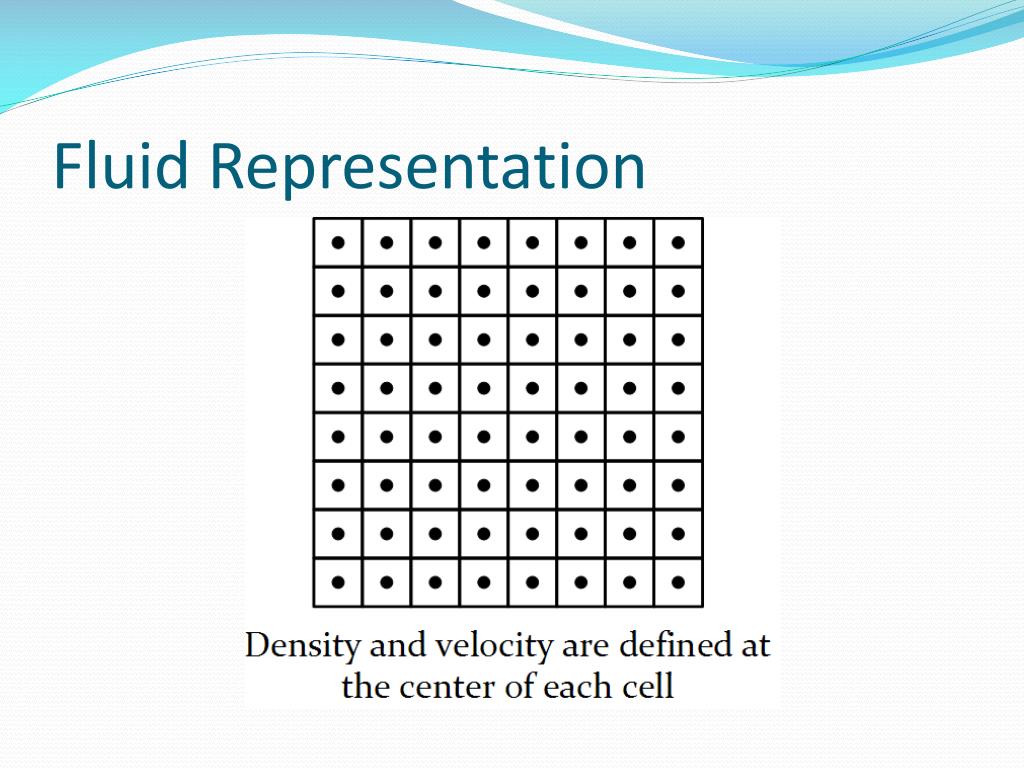 Fluid Representation

Density and velocity are defined at the center of each cell